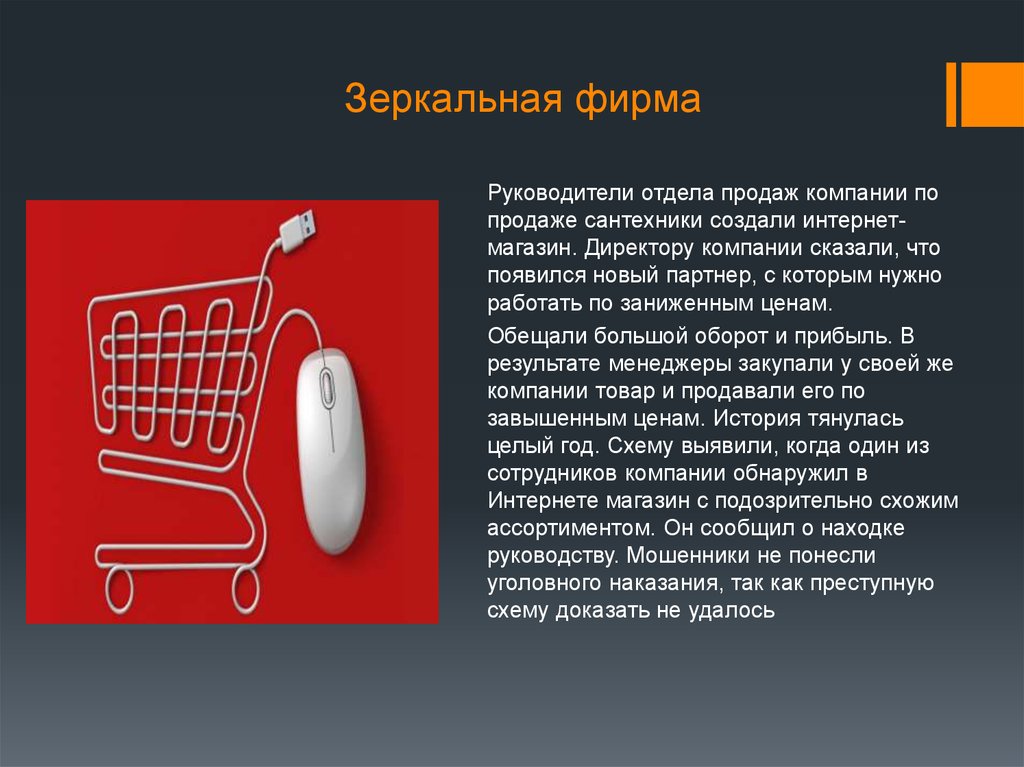 Зеркальная фирма

Руководители отдела продаж компании по продаже сантехники создали интернет-магазин. Директору компании сказали, что появился новый партнер, с которым нужно работать по заниженным ценам.

Обещали большой оборот и прибыль. В результате менеджеры закупали у своей же компании товар и продавали его по завышенным ценам. История тянулась целый год. Схему выявили, когда один из сотрудников компании обнаружил в Интернете магазин с подозрительно схожим ассортиментом. Он сообщил о находке руководству. Мошенники не понесли уголовного наказания, так как преступную схему доказать не удалось